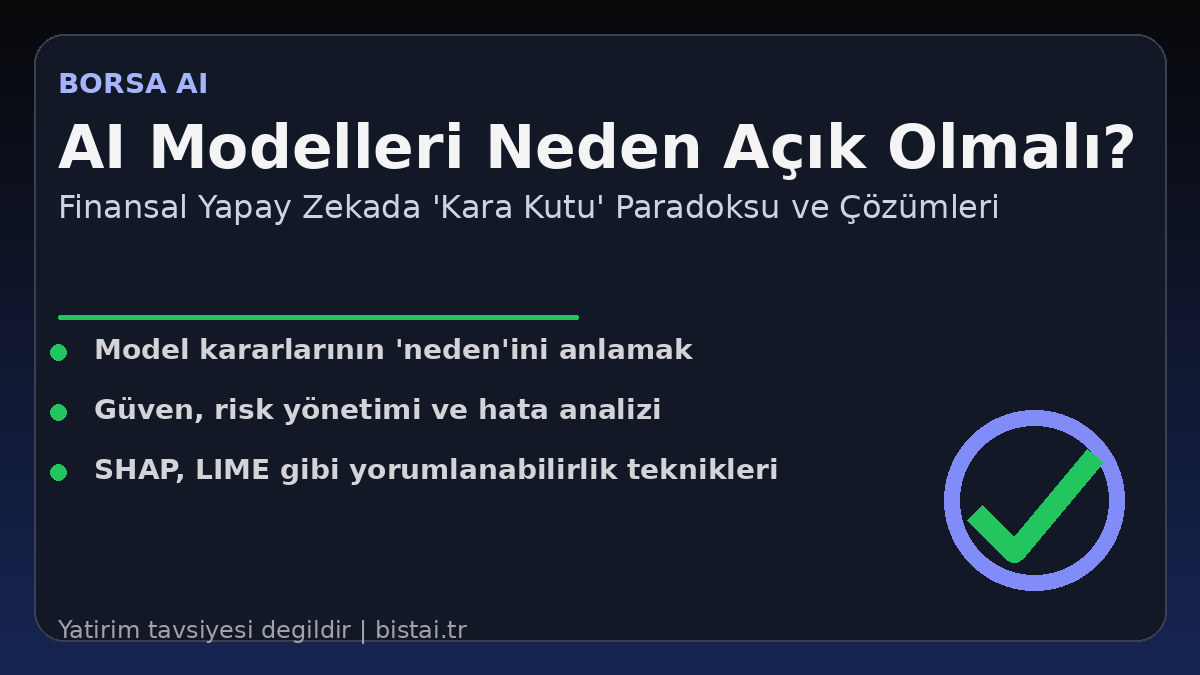 BORSA AI

AI Modelleri Neden Açık Olmalı?

Finansal Yapay Zekada 'Kara Kutu' Paradoksu ve Çözümleri

Model kararlarının 'neden'ini anlamak

Güven, risk yönetimi ve hata analizi

SHAP, LIME gibi yorumlanabilirlik teknikleri

Yatirim tavsiyesi degildir | bistai.tr